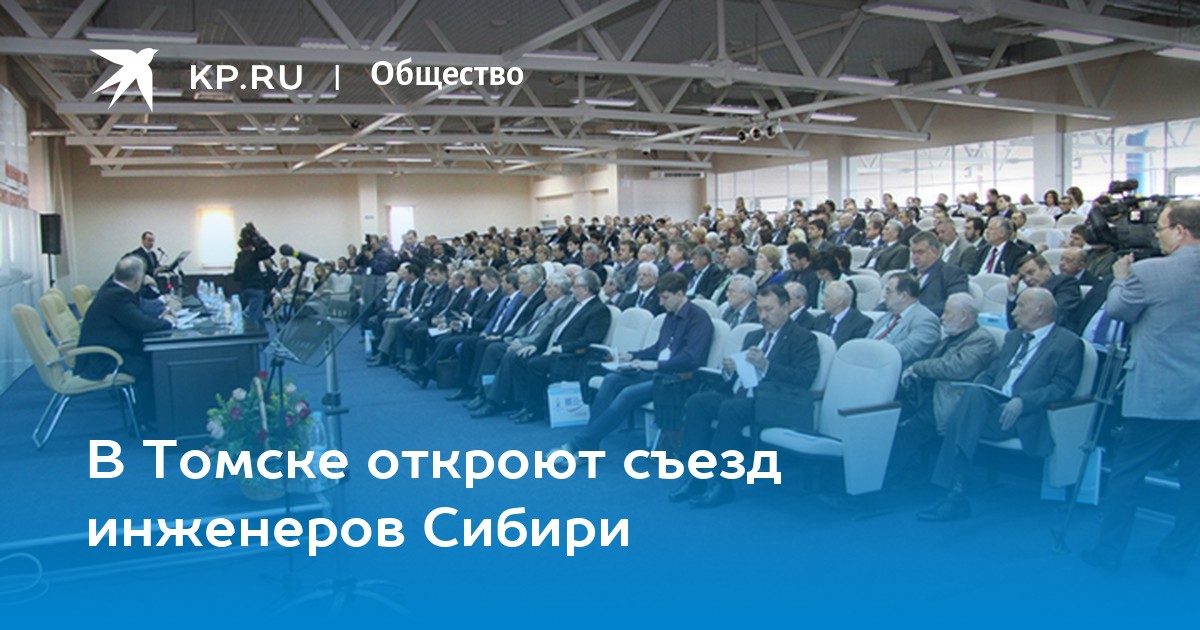 KP.RU | Общество

В Томске откроют съезд инженеров Сибири